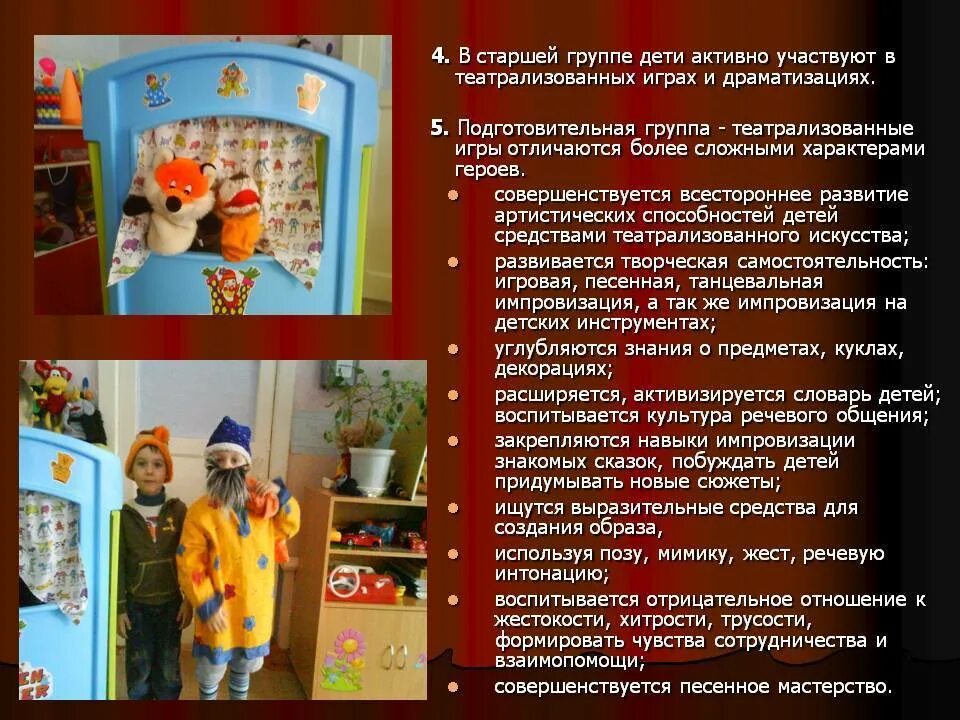 4. В старшей группе дети активно участвуют в театрализованных играх и драматизациях.

5. Подготовительная группа - театрализованные игры отличаются более сложными характерами героев.

- совершенствуется всестороннее развитие артистических способностей детей средствами театрализованного искусства;
- развивается творческая самостоятельность: игровая, песенная, танцевальная импровизация, а так же импровизация на детских инструментах;
- углубляются знания о предметах, куклах, декорациях;
- расширяется, активизируется словарь детей; воспитывается культура речевого общения;
- закрепляются навыки импровизации знакомых сказок, побуждать детей придумывать новые сюжеты;
- ищутся выразительные средства для создания образа,
- используя позу, мимику, жест, речевую интонацию;
- воспитывается отрицательное отношение к жестокости, хитрости, трусости, формировать чувства сотрудничества и взаимопомощи;
- совершенствуется песенное мастерство.